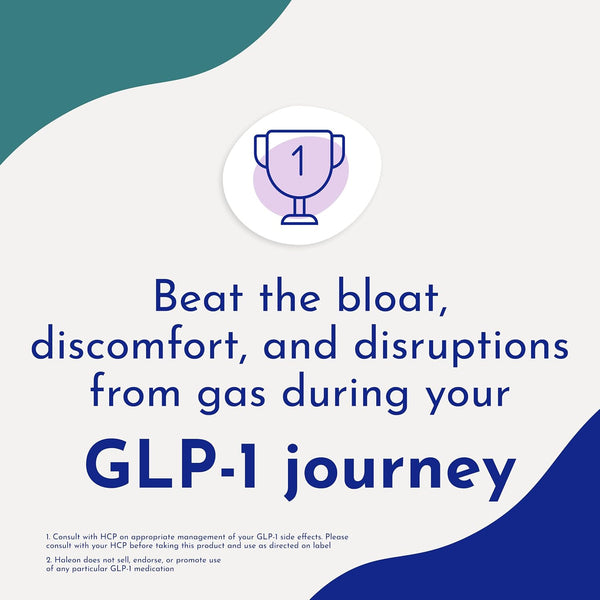 1

Beat the bloat, discomfort, and disruptions from gas during your

GLP-1 journey

1. Consult with HCP on appropriate management of your GLP-1 side effects. Please consult with your HCP before taking this product and use as directed on label

2. Haleon does not sell, endorse, or promote use of any particular GLP-1 medication